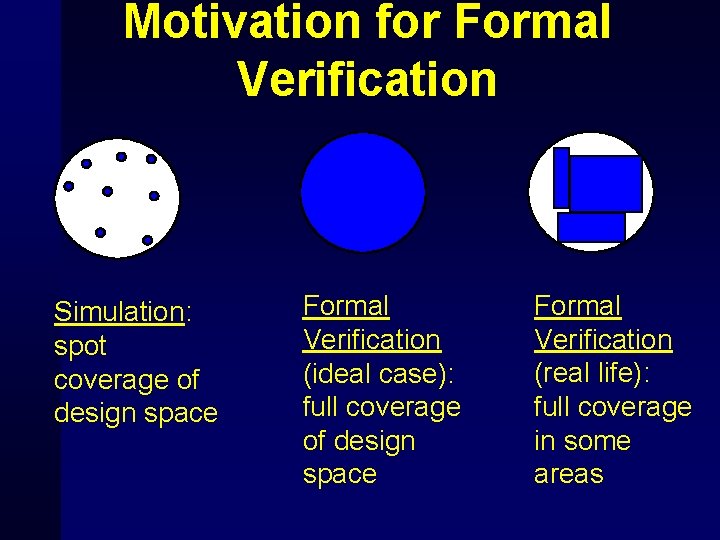 Motivation for Formal Verification

Simulation: spot coverage of design space

Formal Verification (ideal case): full coverage of design space

Formal Verification (real life): full coverage in some areas